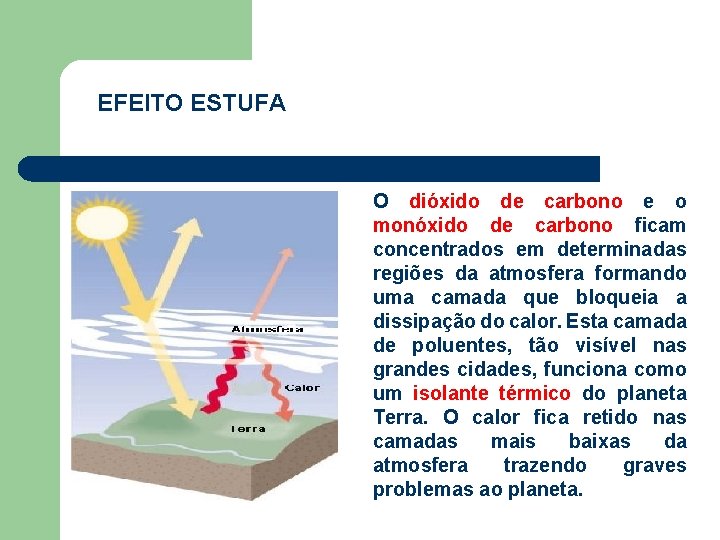 EFEITO ESTUFA

Atmosfera

Calor

Terra

O dióxido de carbono e o monóxido de carbono ficam concentrados em determinadas regiões da atmosfera formando uma camada que bloqueia a dissipação do calor. Esta camada de poluentes, tão visível nas grandes cidades, funciona como um isolante térmico do planeta Terra. O calor fica retido nas camadas mais baixas da atmosfera trazendo graves problemas ao planeta.